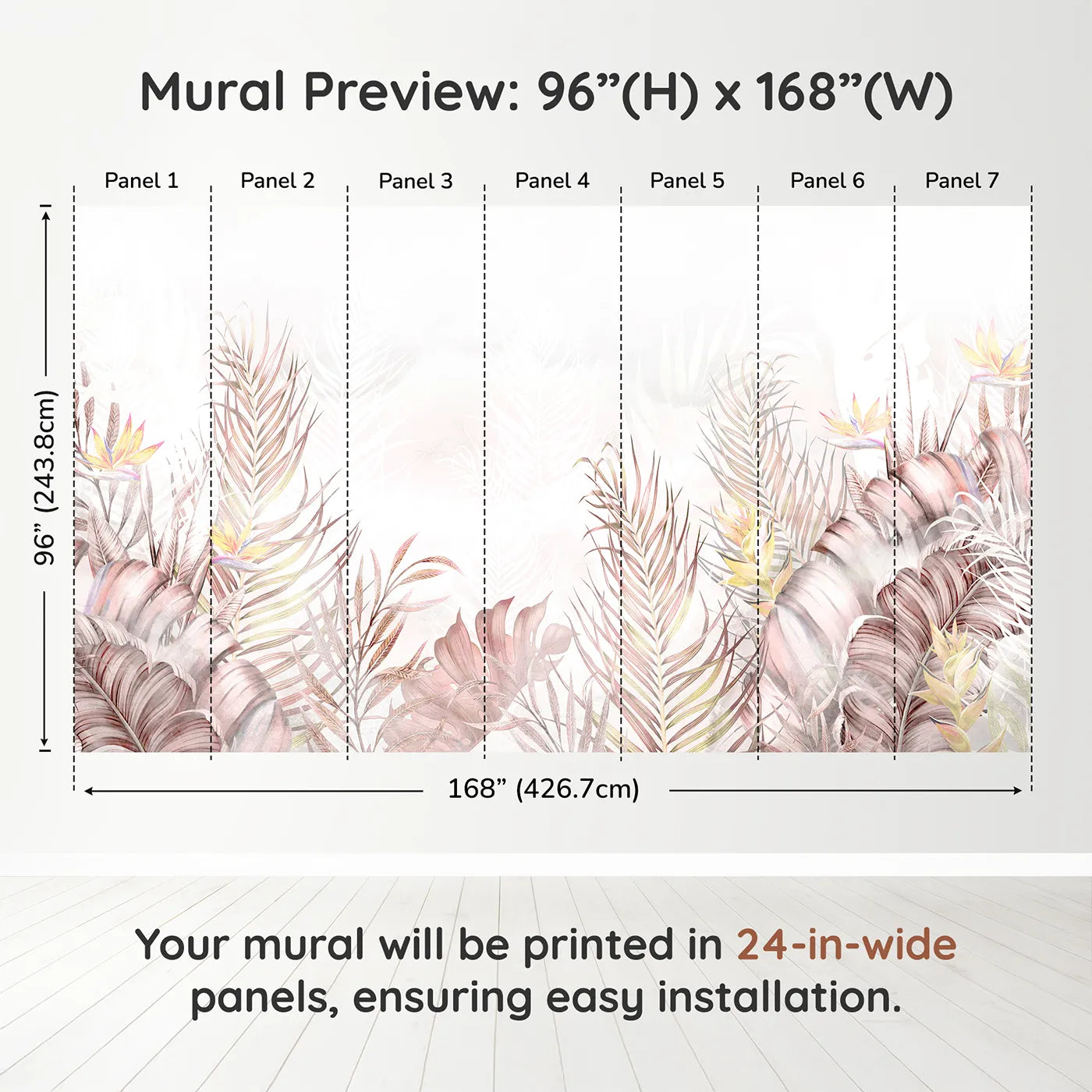 Mural Preview: 96”(H) x 168”(W)

Panel 1 Panel 2 Panel 3 Panel 4 Panel 5 Panel 6 Panel 7

96” (243.8cm)

168” (426.7cm)

Your mural will be printed in 24-in-wide panels, ensuring easy installation.